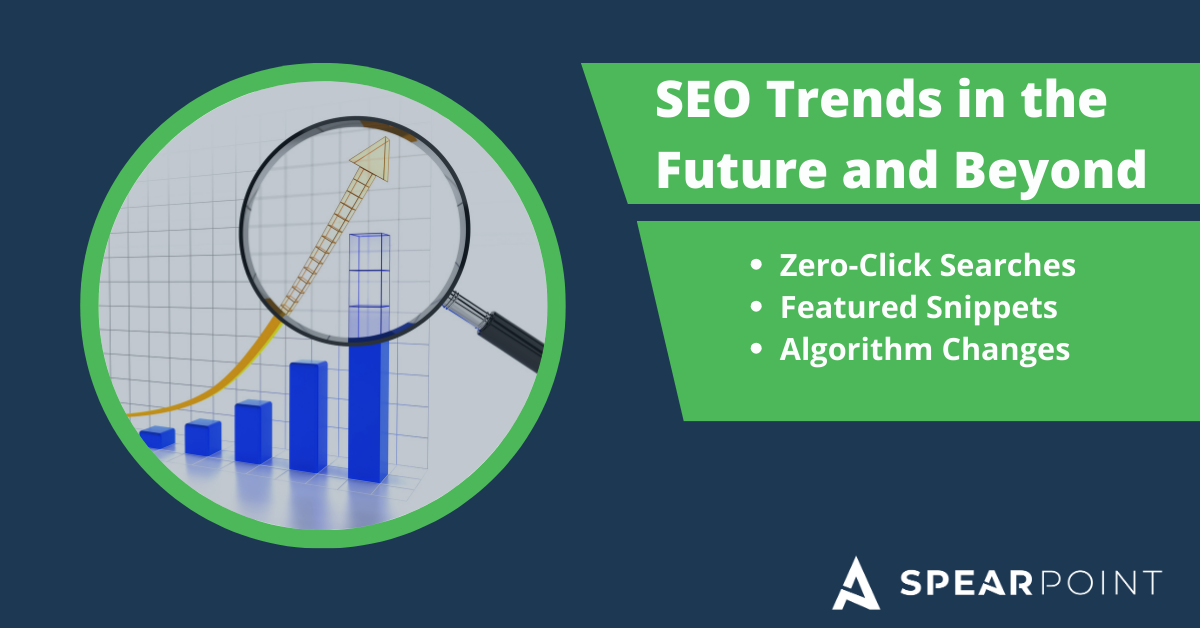 SEO Trends in the Future and Beyond

• Zero-Click Searches
• Featured Snippets
• Algorithm Changes

SPEARPOINT